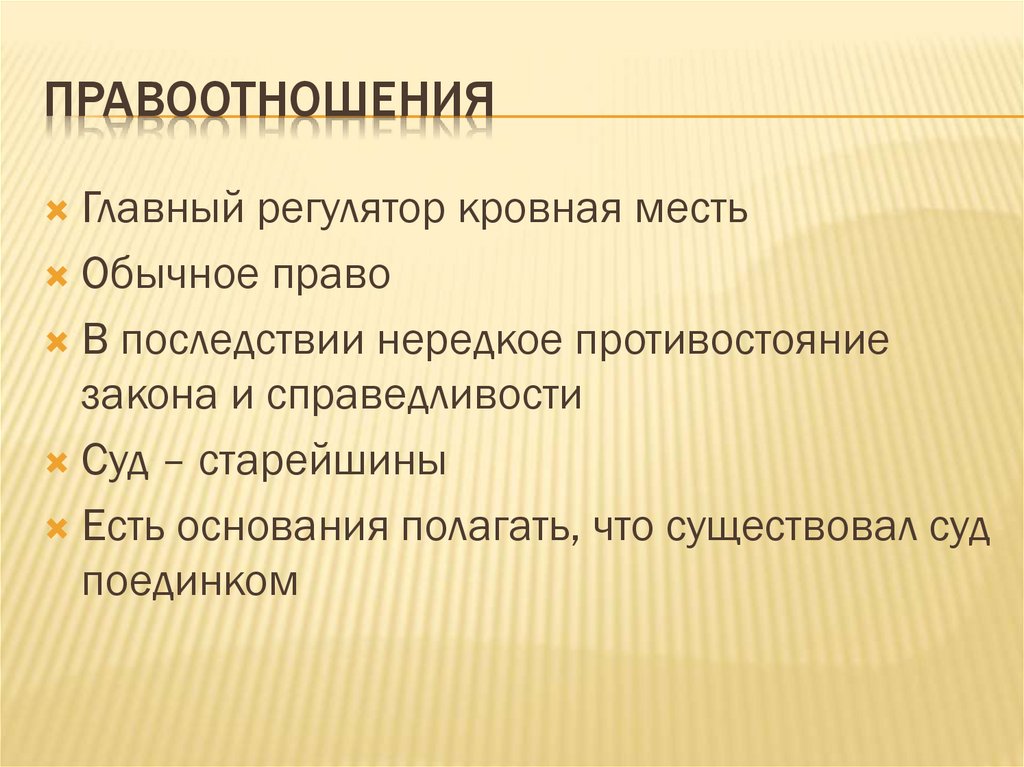 ПРАВООТНОШЕНИЯ

Главный регулятор кровная месть

Обычное право

В последствии нередкое противостояние закона и справедливости

Суд – старейшины

Есть основания полагать, что существовал суд поединком